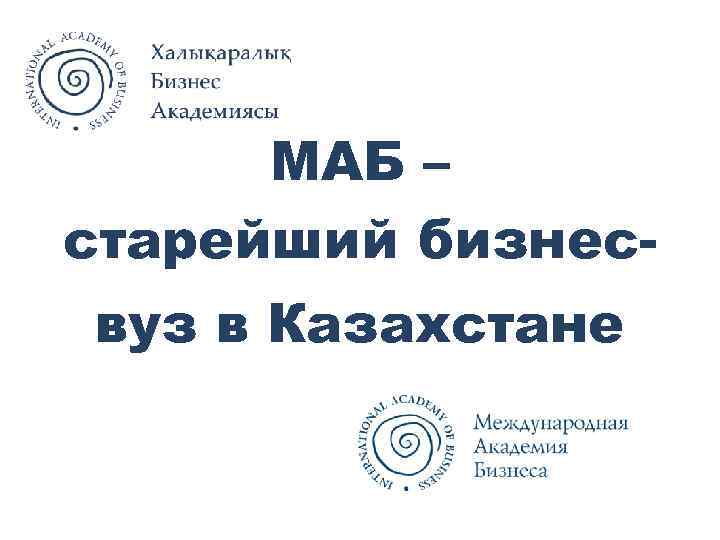 INTERNATIONAL ACADEMY OF BUSINESS

Халықаралық Бизнес Академиясы

МАБ – старейший бизнес-вуз в Казахстане

INTERNATIONAL ACADEMY OF BUSINESS

Международная Академия Бизнеса